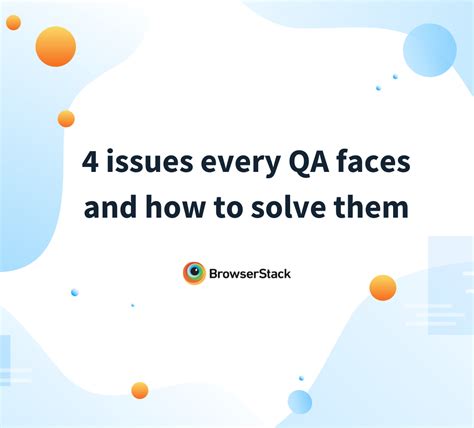 4 issues every QA faces and how to solve them

BrowserStack